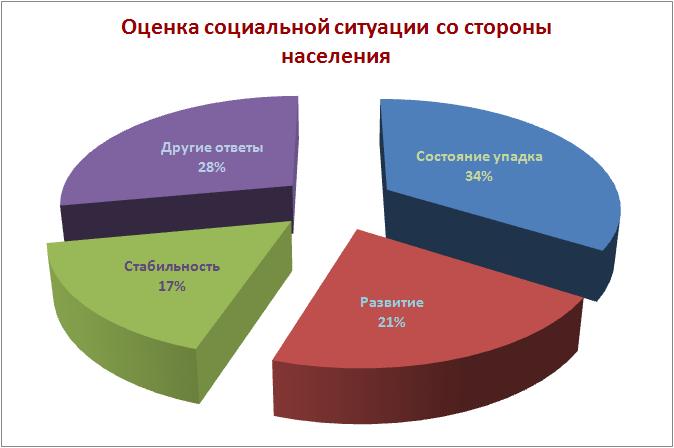 Оценка социальной ситуации со стороны населения

Другие ответы
28%

Состояние упадка
34%

Стабильность
17%

Развитие
21%